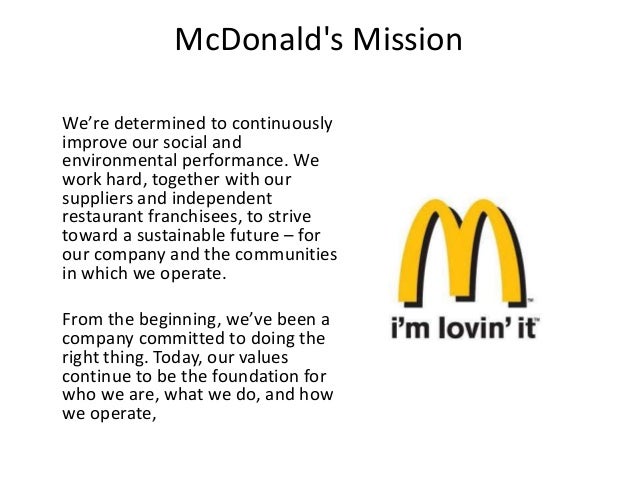 McDonald's Mission

We’re determined to continuously improve our social and environmental performance. We work hard, together with our suppliers and independent restaurant franchisees, to strive toward a sustainable future – for our company and the communities in which we operate.

From the beginning, we’ve been a company committed to doing the right thing. Today, our values continue to be the foundation for who we are, what we do, and how we operate,

i’m lovin’ it